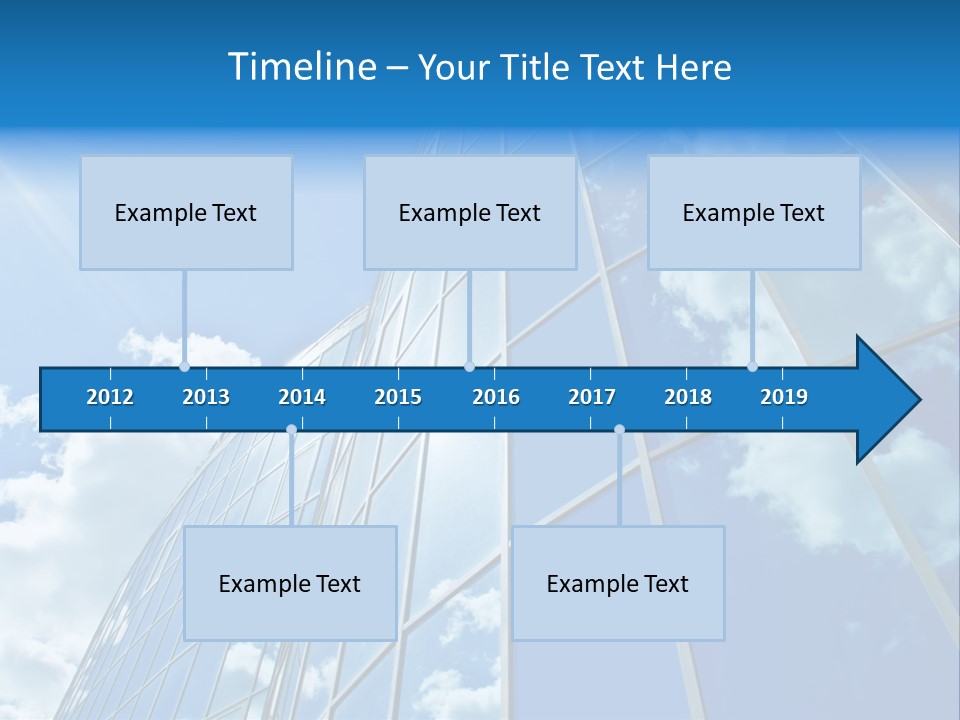 Timeline – Your Title Text Here

Example Text

Example Text

Example Text

2012 2013 2014 2015 2016 2017 2018 2019

Example Text

Example Text